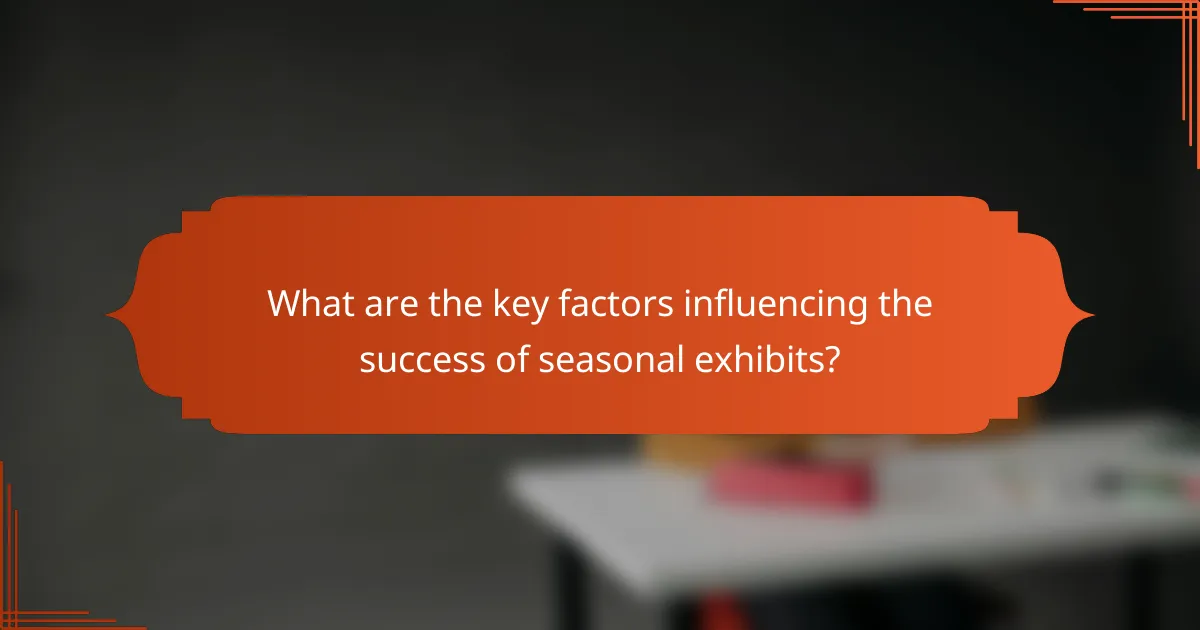 What are the key factors influencing the success of seasonal exhibits?